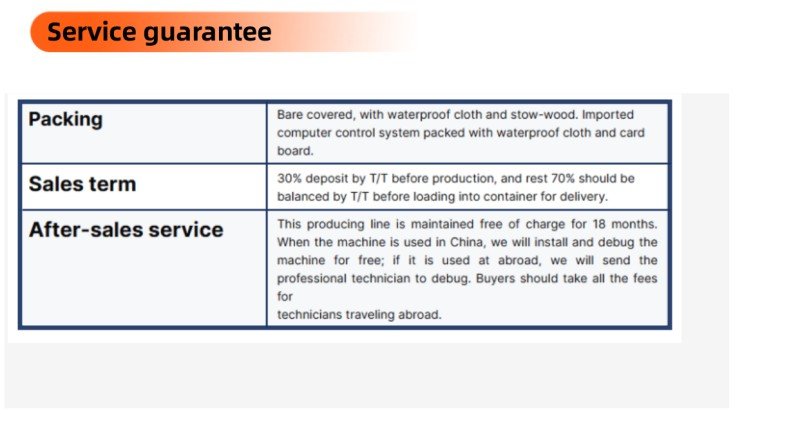 Service guarantee

| Packing | Bare covered, with waterproof cloth and stow-wood. Imported computer control system packed with waterproof cloth and card board. |
|---|---|
| Sales term | 30% deposit by T/T before production, and rest 70% should be balanced by T/T before loading into container for delivery. |
| After-sales service | This producing line is maintained free of charge for 18 months. When the machine is used in China, we will install and debug the machine for free; if it is used at abroad, we will send the professional technician to debug. Buyers should take all the fees for technicians traveling abroad. |